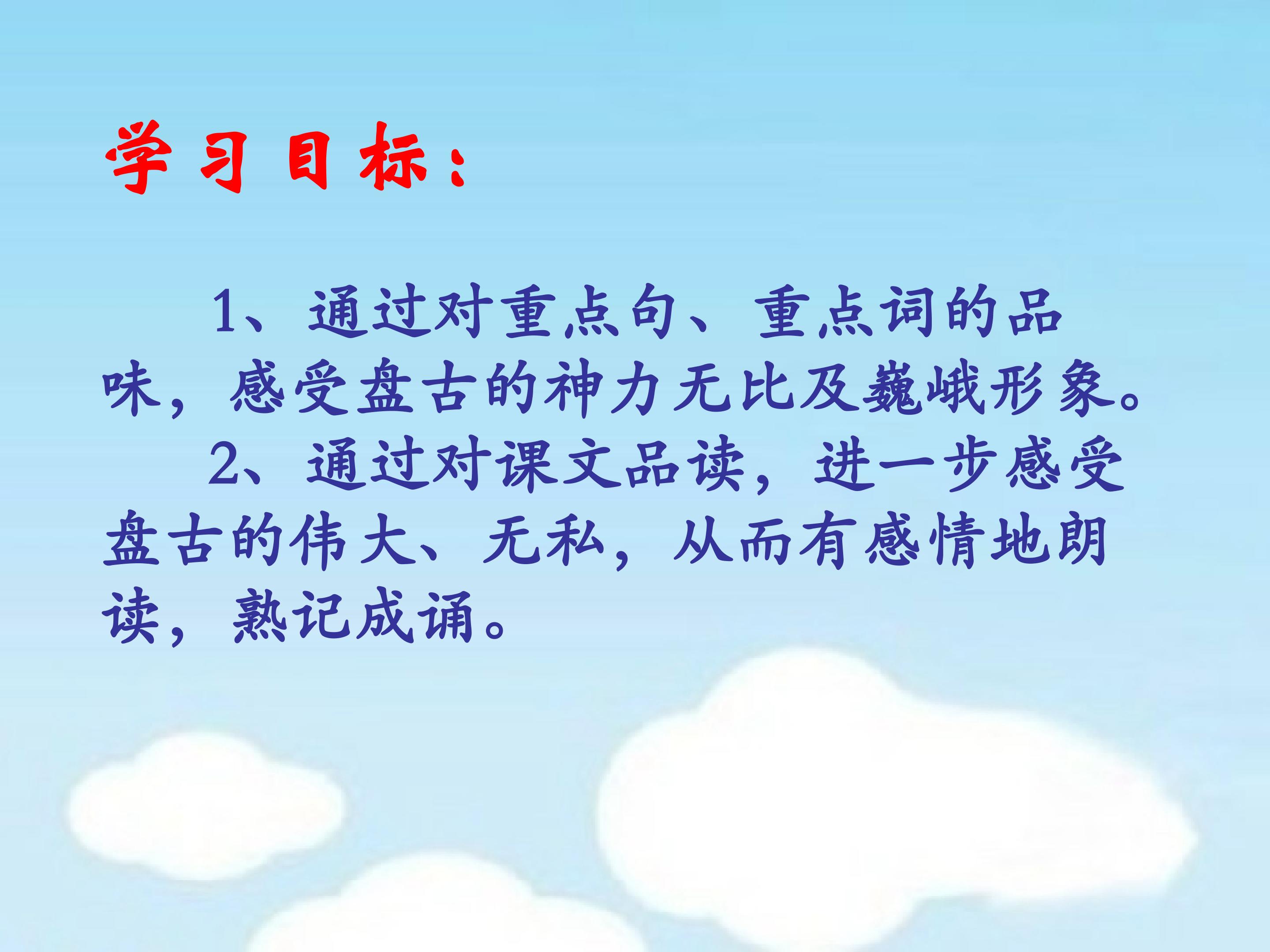 学习目标：

1、通过对重点句、重点词的品味，感受盘古的神力无比及巍峨形象。

2、通过对课文品读，进一步感受盘古的伟大、无私，从而有感情地朗读，熟记成诵。